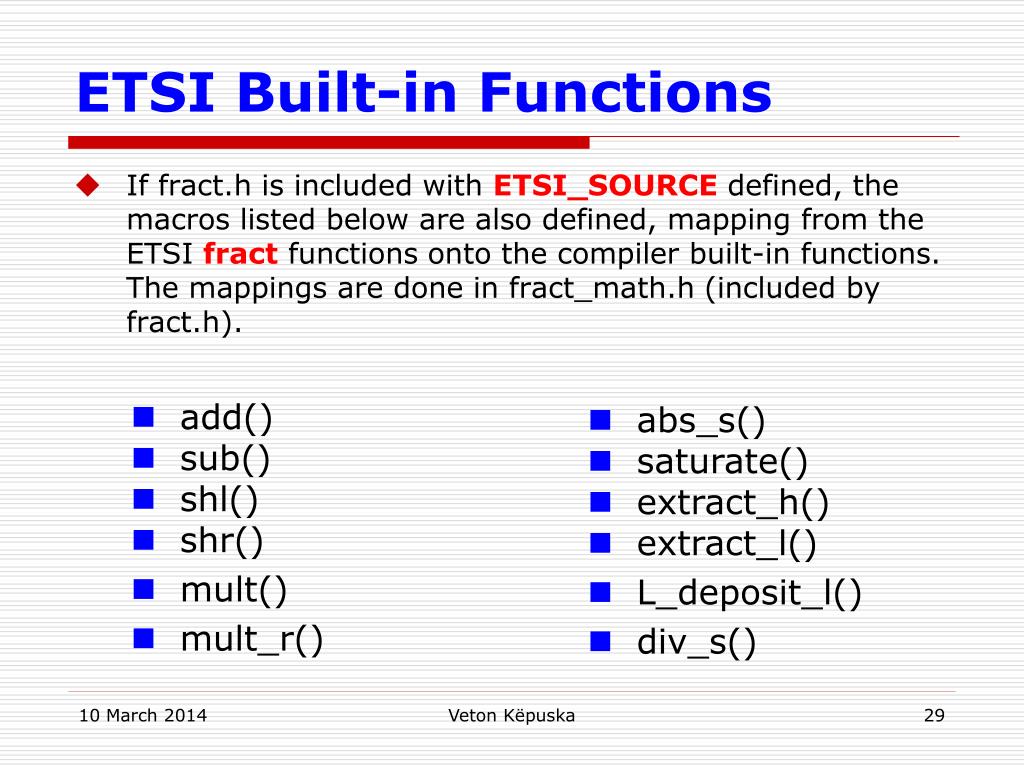 ETSI Built-in Functions

If fract.h is included with ETSI_SOURCE defined, the macros listed below are also defined, mapping from the ETSI fract functions onto the compiler built-in functions. The mappings are done in fract_math.h (included by fract.h).

add()
sub()
shl()
shr()
mult()
mult_r()

abs_s()
saturate()
extract_h()
extract_l()
L_deposit_l()
div_s()

10 March 2014
Veton Këpuska
29